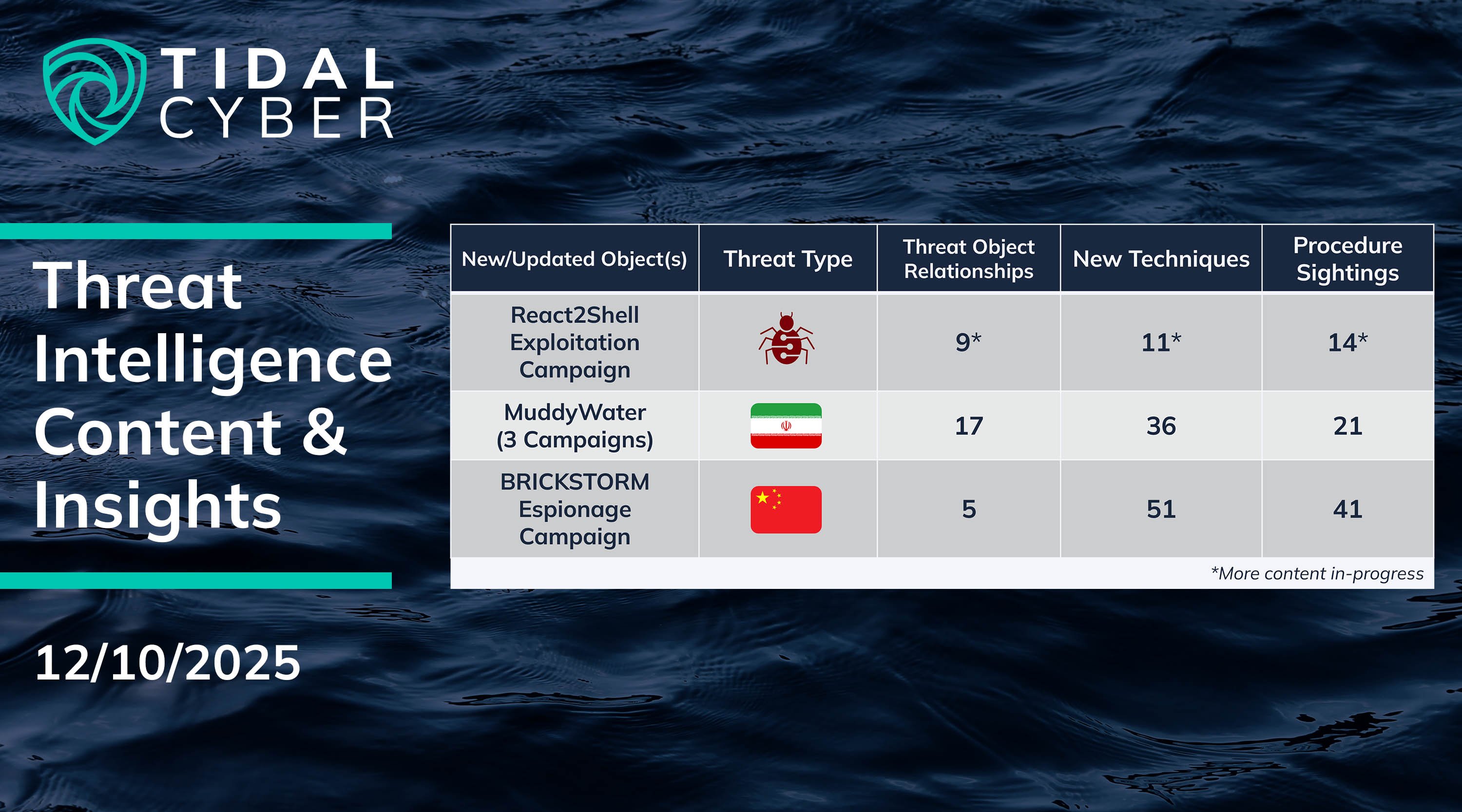 TIDAL CYBER

Threat Intelligence Content & Insights

12/10/2025

| New/Updated Object(s) | Threat Type | Threat Object Relationships | New Techniques | Procedure Sightings |
|---|---|---|---|---|
| React2Shell Exploitation Campaign | | 9* | 11* | 14* |
| MuddyWater (3 Campaigns) | | 17 | 36 | 21 |
| BRICKSTORM Espionage Campaign | | 5 | 51 | 41 |

*More content in-progress